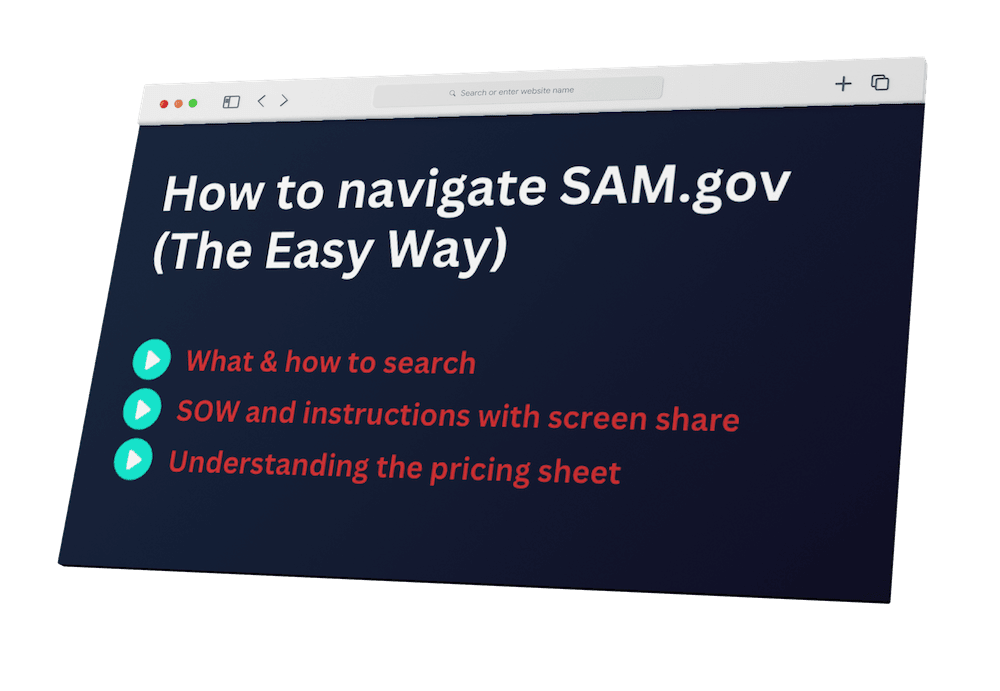 Search or enter website name

How to navigate SAM.gov (The Easy Way)

What & how to search

SOW and instructions with screen share

Understanding the pricing sheet